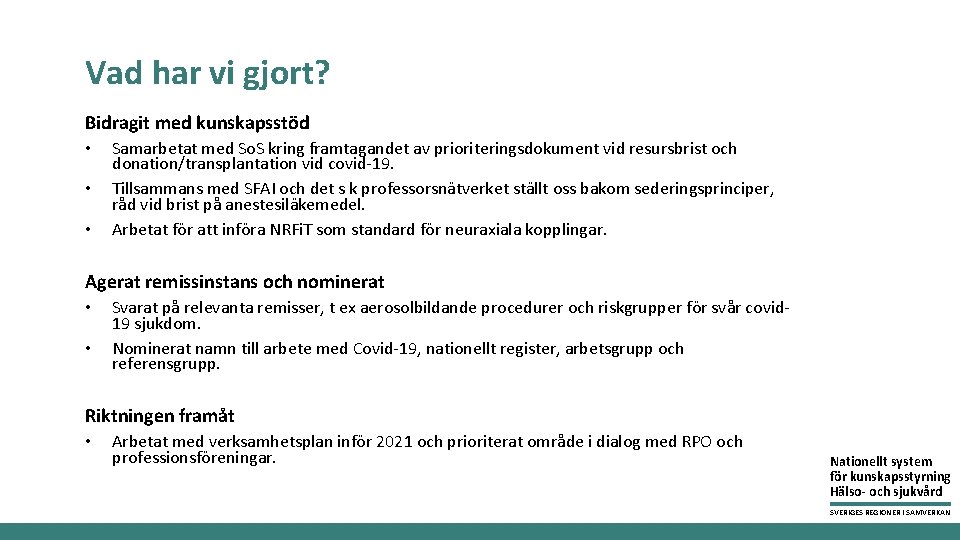 Vad har vi gjort?

Bidragit med kunskapsstöd

• Samarbetat med SoS kring framtagandet av prioriteringsdokument vid resursbrist och donation/transplantation vid covid-19.
• Tillsammans med SFAI och det s k professorsnätverket ställt oss bakom sederingsprinciper, råd vid brist på anestesiläkemedel.
• Arbetat för att införa NRFiT som standard för neuraxiala kopplingar.

Agerat remissinstans och nominerat

• Svarat på relevanta remisser, t ex aerosolbildande procedurer och riskgrupper för svår covid-19 sjukdom.
• Nominerat namn till arbete med Covid-19, nationellt register, arbetsgrupp och referensgrupp.

Riktningen framåt

• Arbetat med verksamhetsplan inför 2021 och prioriterat område i dialog med RPO och professionsföreningar.

Nationellt system för kunskapsstyrning Hälso- och sjukvård
SVERIGES REGIONER I SAMVERKAN